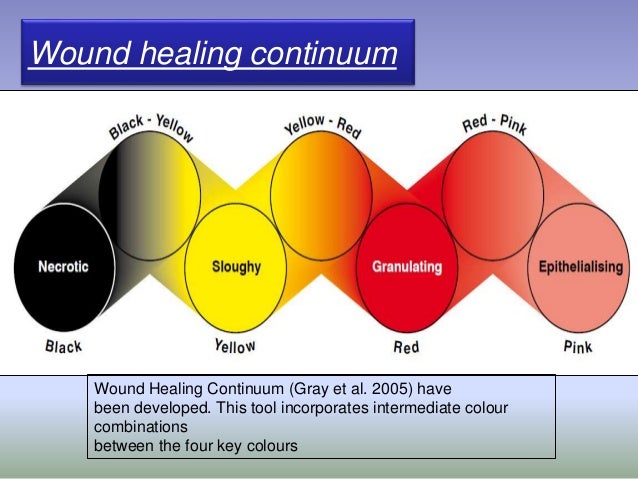 Wound healing continuum

Black - Yellow
Yellow - Red
Red - Pink

Necrotic
Sloughy
Granulating
Epithelialising

Black
Yellow
Red
Pink

Wound Healing Continuum (Gray et al. 2005) have been developed. This tool incorporates intermediate colour combinations between the four key colours